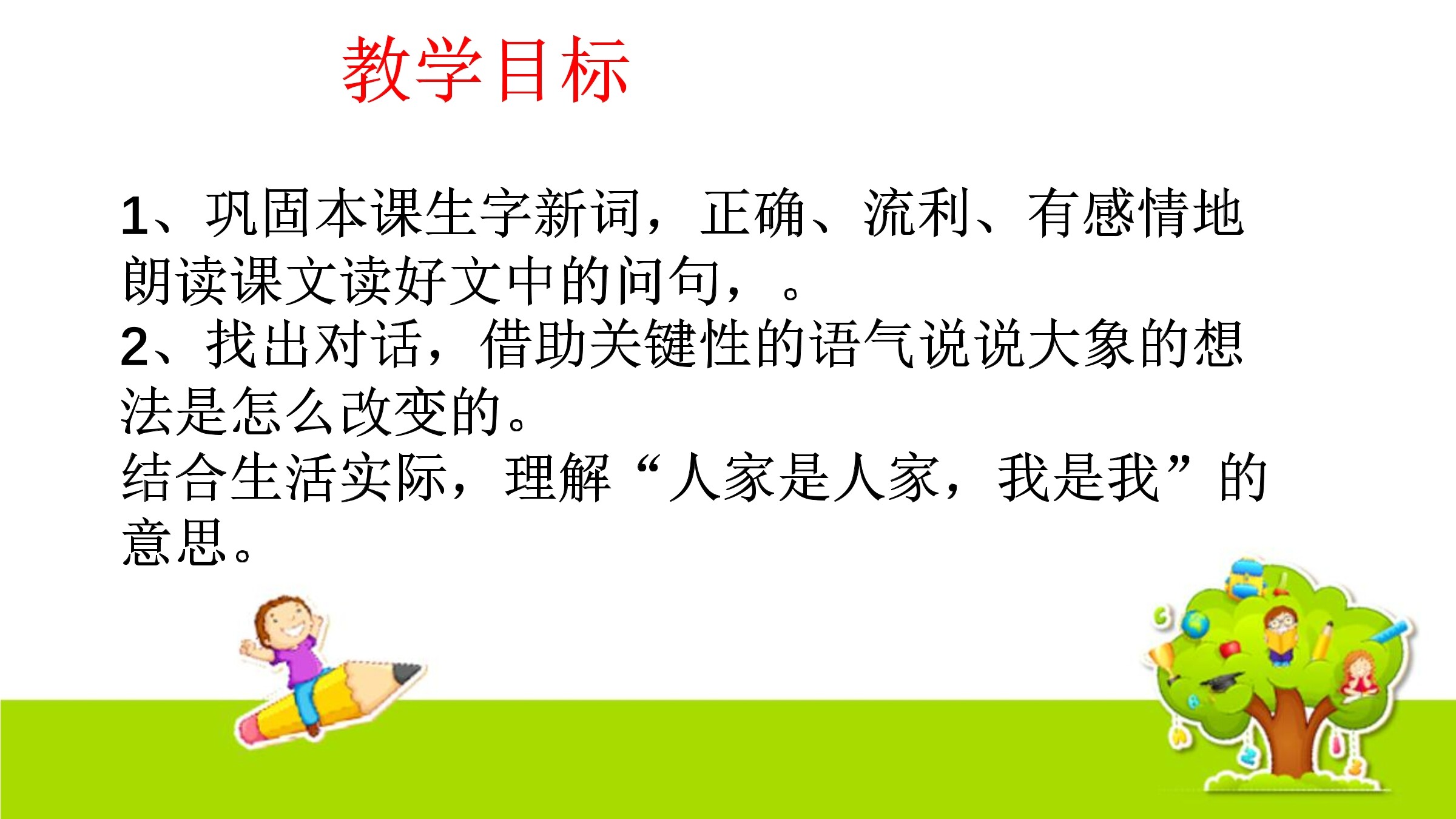 教学目标

1、巩固本课生字新词，正确、流利、有感情地朗读课文读好文中的问句，。
2、找出对话，借助关键性的语气说说大象的想法是怎么改变的。
结合生活实际，理解“人家是人家，我是我”的意思。